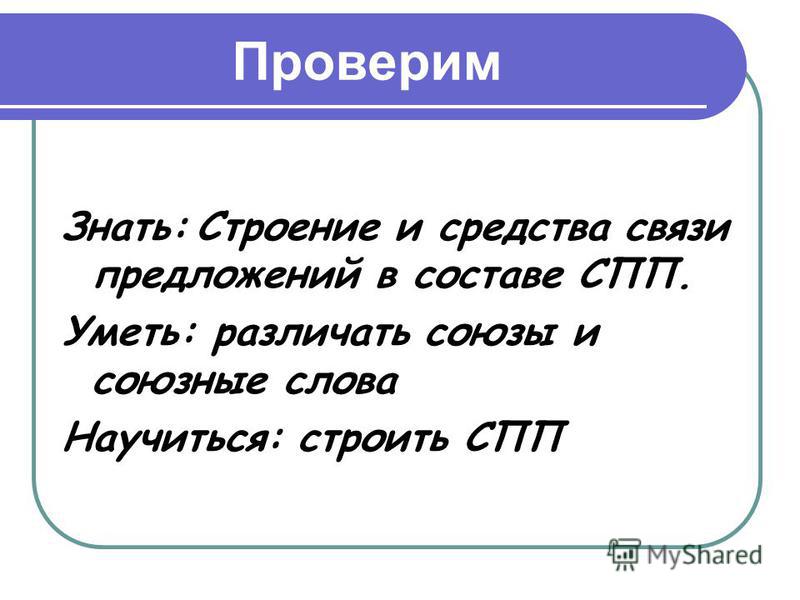 Проверим

Знать:Строение и средства связи предложений в составе СПП.

Уметь: различать союзы и союзные слова

Научиться: строить СПП

MyShared